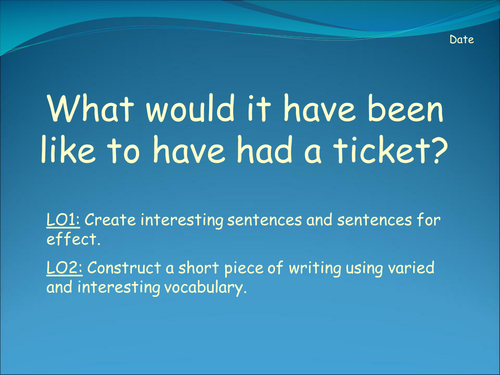 Date

What would it have been like to have had a ticket?

LO1: Create interesting sentences and sentences for effect.

LO2: Construct a short piece of writing using varied and interesting vocabulary.